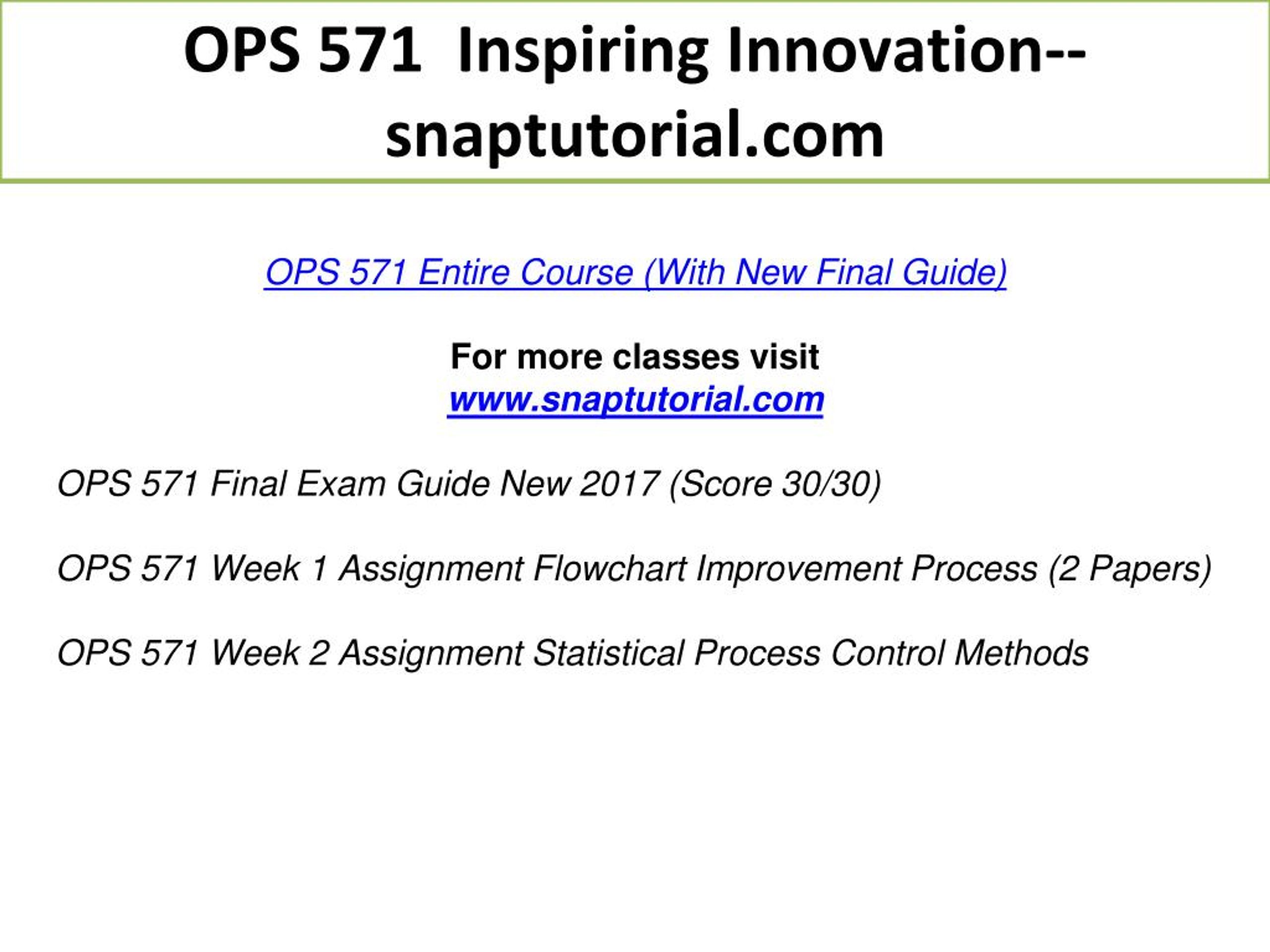 OPS 571 Inspiring Innovation--snaptutorial.com

OPS 571 Entire Course (With New Final Guide)

For more classes visit
www.snaptutorial.com

OPS 571 Final Exam Guide New 2017 (Score 30/30)

OPS 571 Week 1 Assignment Flowchart Improvement Process (2 Papers)

OPS 571 Week 2 Assignment Statistical Process Control Methods